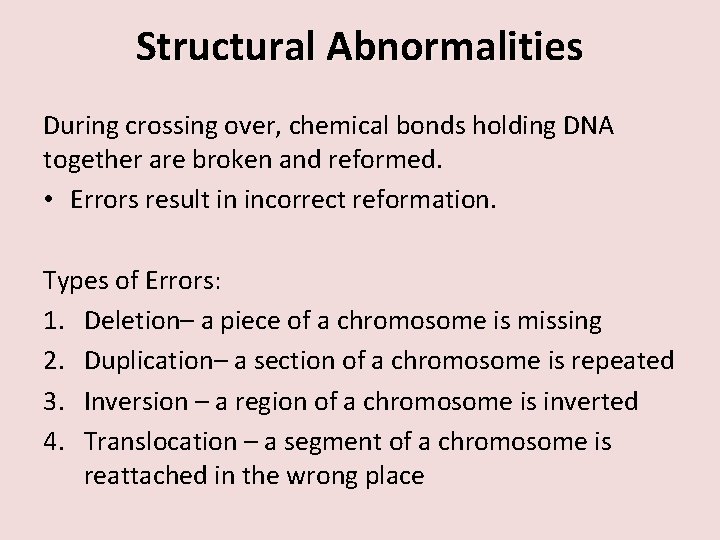 Structural Abnormalities

During crossing over, chemical bonds holding DNA together are broken and reformed.

• Errors result in incorrect reformation.

Types of Errors:

1. Deletion– a piece of a chromosome is missing
2. Duplication– a section of a chromosome is repeated
3. Inversion – a region of a chromosome is inverted
4. Translocation – a segment of a chromosome is reattached in the wrong place